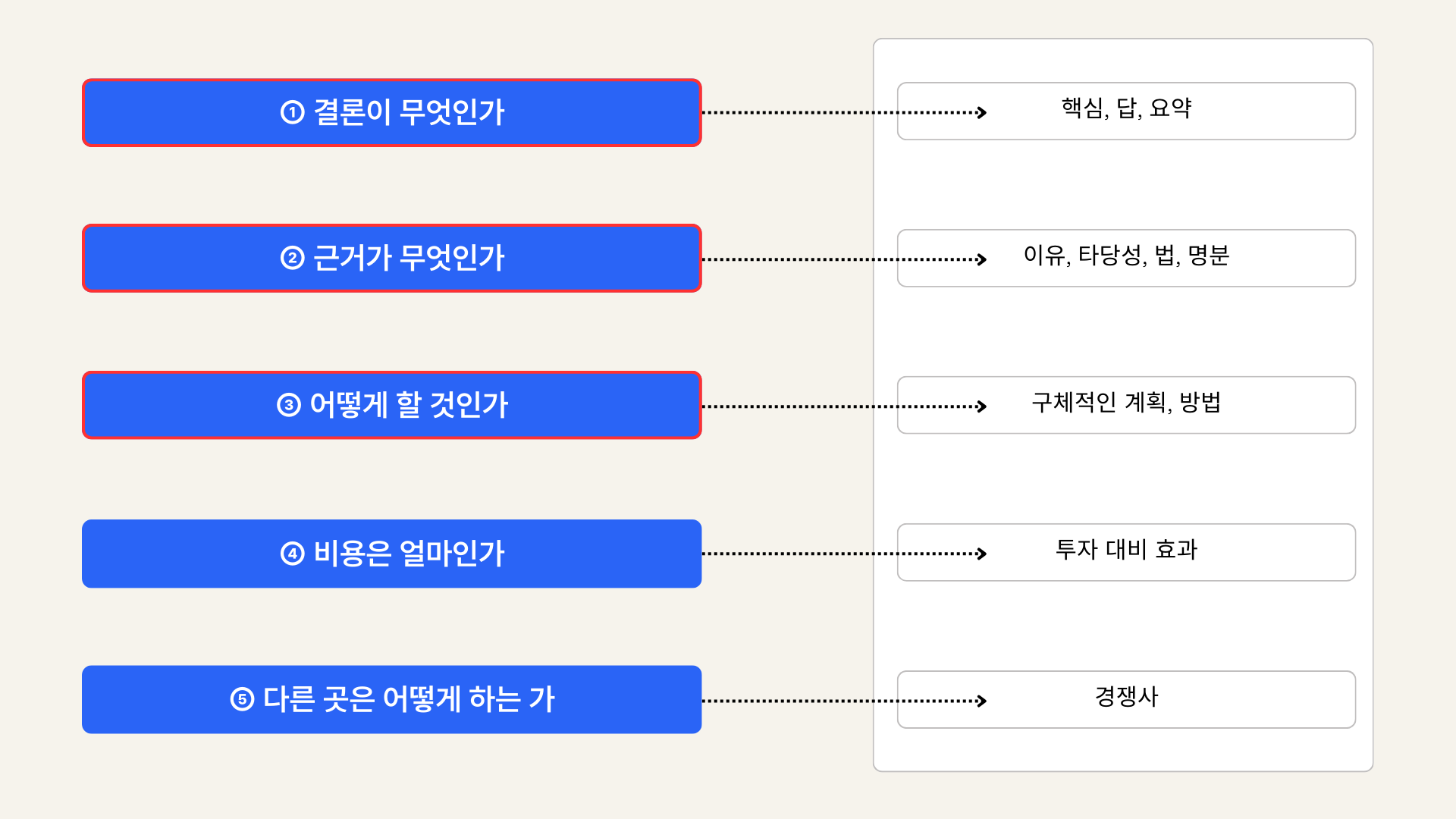 ① 결론이 무엇인가

② 근거가 무엇인가

③ 어떻게 할 것인가

④ 비용은 얼마인가

⑤ 다른 곳은 어떻게 하는 가

핵심, 답, 요약

이유, 타당성, 법, 명분

구체적인 계획, 방법

투자 대비 효과

경쟁사